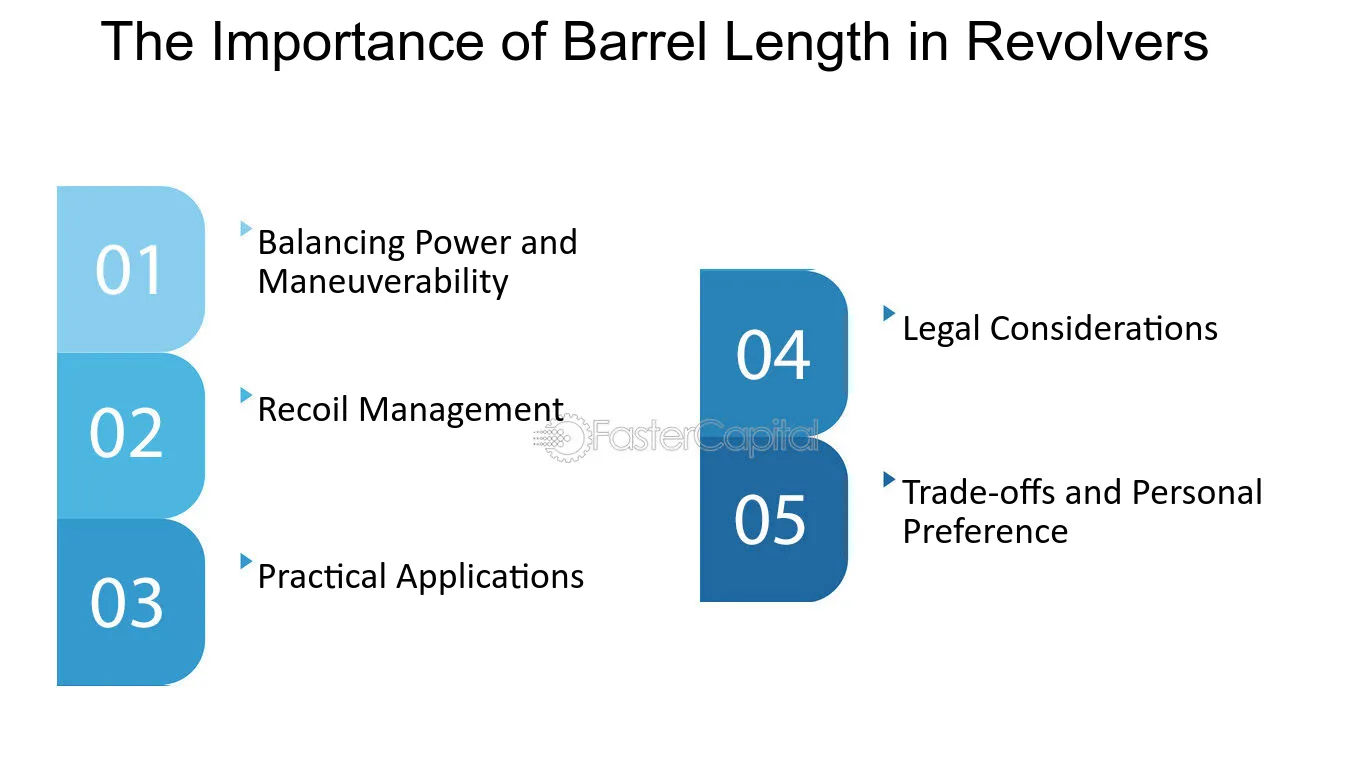 The Importance of Barrel Length in Revolvers

01

Balancing Power and Maneuverability

02

Recoil Management

03

Practical Applications

04

Legal Considerations

05

Trade-offs and Personal Preference

FasterCapital